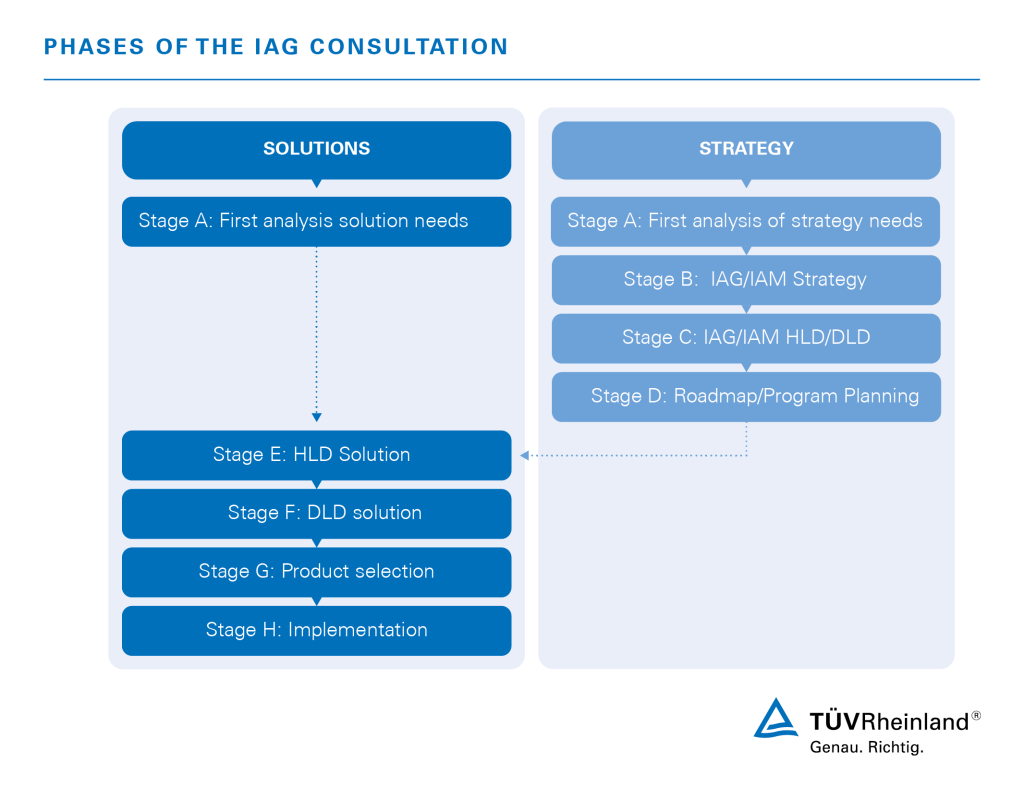 PHASES OF THE IAG CONSULTATION

SOLUTIONS

Stage A: First analysis solution needs

Stage E: HLD Solution

Stage F: DLD solution

Stage G: Product selection

Stage H: Implementation

STRATEGY

Stage A: First analysis of strategy needs

Stage B: IAG/IAM Strategy

Stage C: IAG/IAM HLD/DLD

Stage D: Roadmap/Program Planning

TÜVRheinland®
Genau. Richtig.